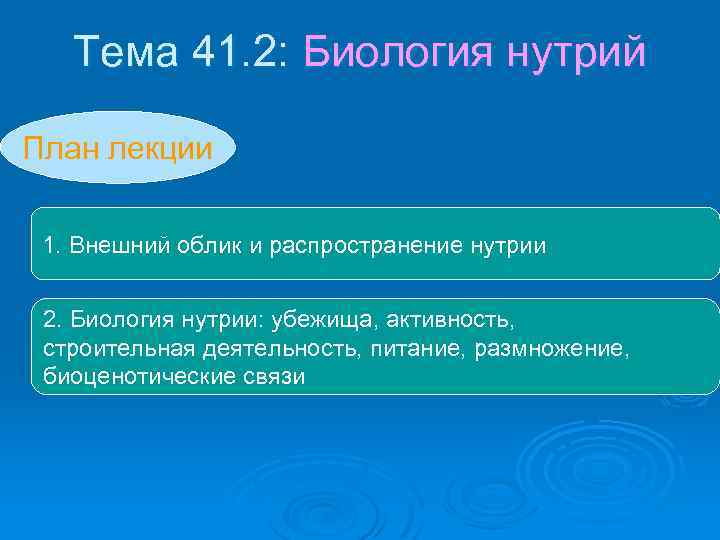 Тема 41.2: Биология нутрий

План лекции

1. Внешний облик и распространение нутрии

2. Биология нутрии: убежища, активность, строительная деятельность, питание, размножение, биоценотические связи